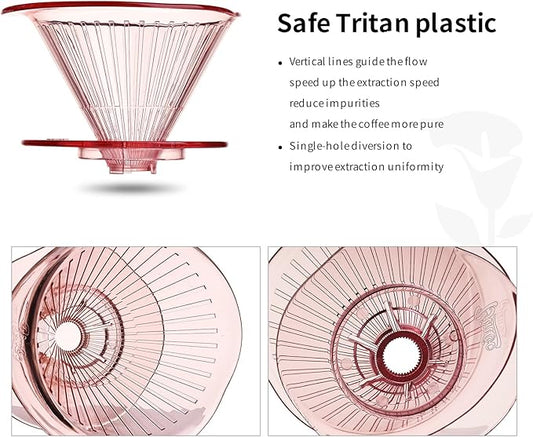 Safe Tritan plastic

• Vertical lines guide the flow speed up the extraction speed reduce impurities and make the coffee more pure

• Single-hole diversion to improve extraction uniformity